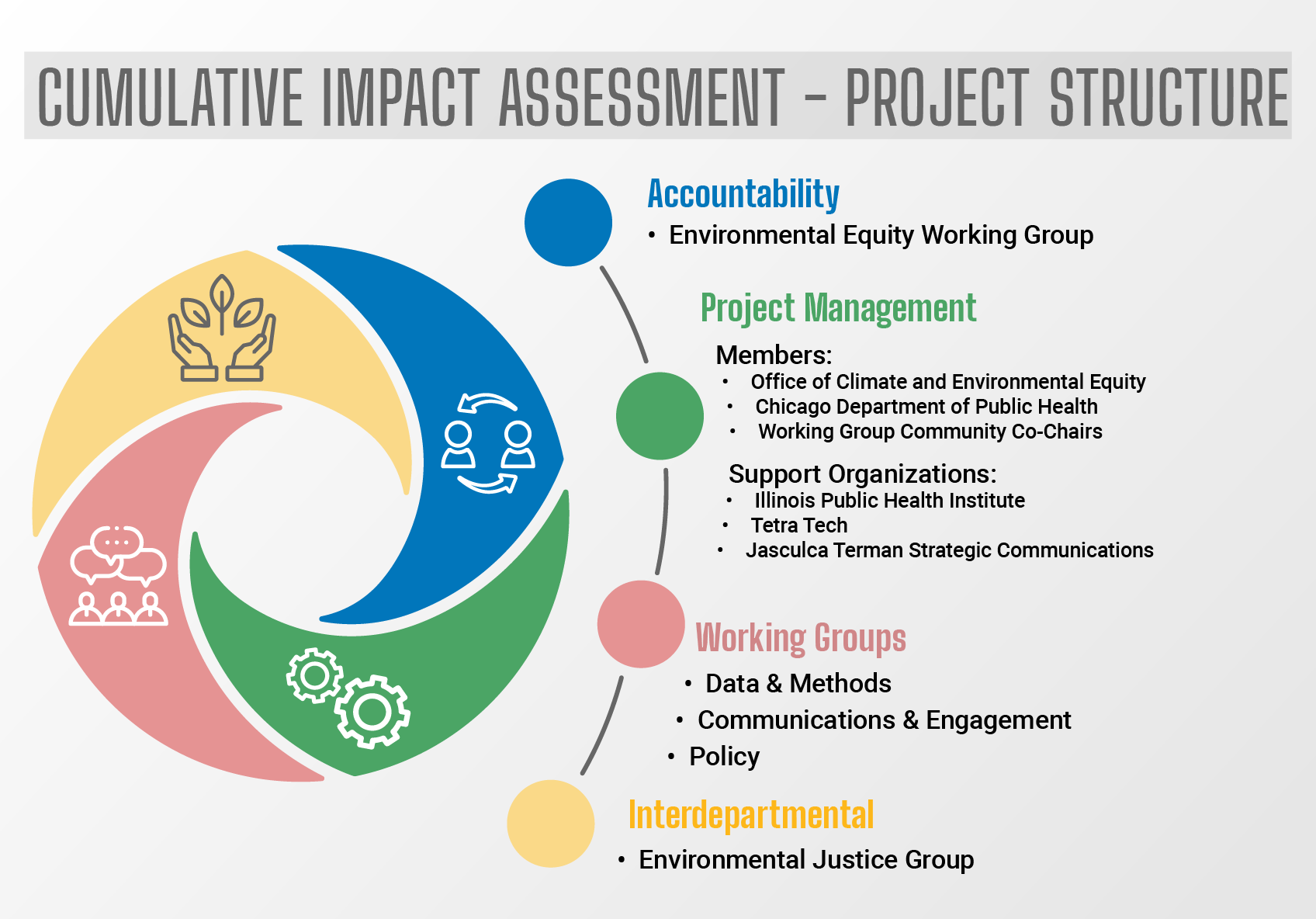 CUMULATIVE IMPACT ASSESSMENT – PROJECT STRUCTURE

Accountability
• Environmental Equity Working Group

Project Management
Members:
• Office of Climate and Environmental Equity
• Chicago Department of Public Health
• Working Group Community Co-Chairs

Support Organizations:
• Illinois Public Health Institute
• Tetra Tech
• Jasculca Terman Strategic Communications

Working Groups
• Data & Methods
• Communications & Engagement
• Policy

Interdepartmental
• Environmental Justice Group